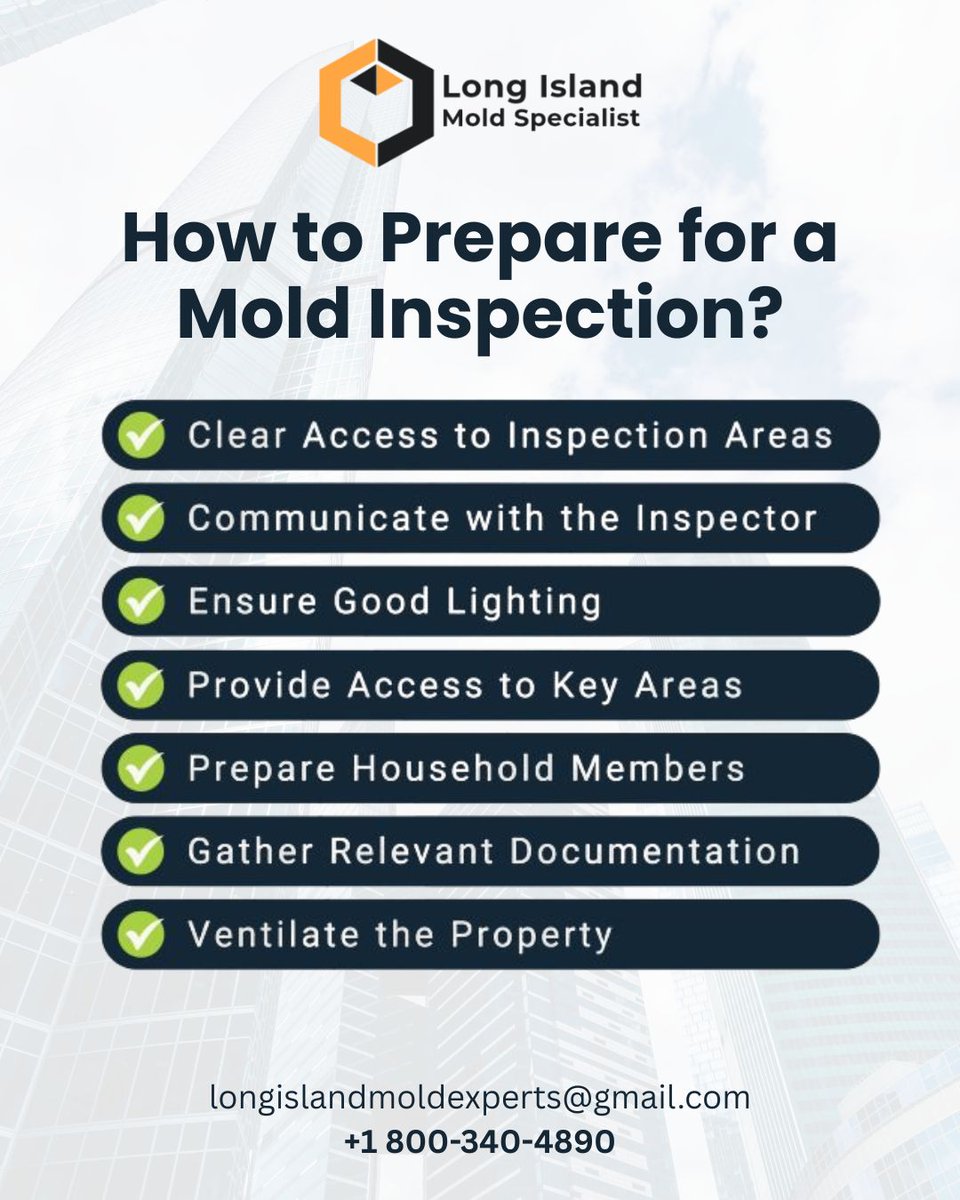 Long Island
Mold Specialist

How to Prepare for a Mold Inspection?

Clear Access to Inspection Areas

Communicate with the Inspector

Ensure Good Lighting

Provide Access to Key Areas

Prepare Household Members

Gather Relevant Documentation

Ventilate the Property

longislandmoldexperts@gmail.com
+1 800-340-4890